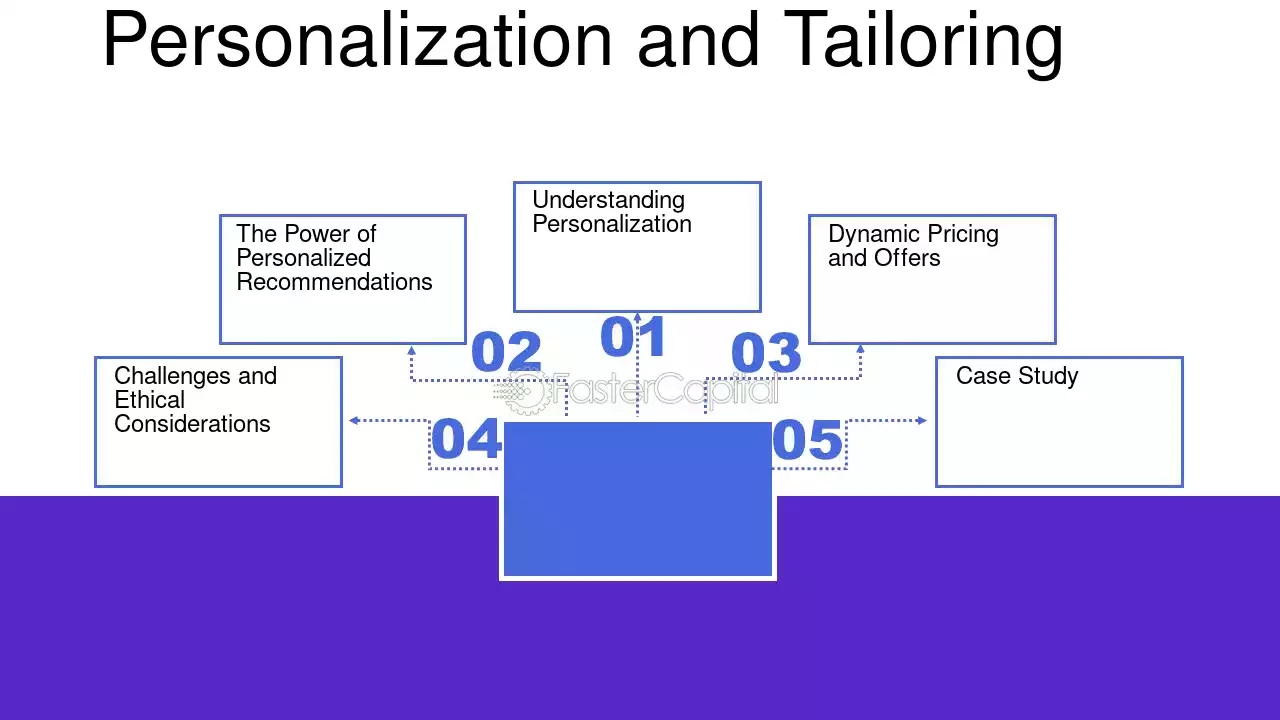 Personalization and Tailoring

01

Understanding Personalization

02

The Power of Personalized Recommendations

03

Dynamic Pricing and Offers

04

Challenges and Ethical Considerations

05

Case Study

FasterCapital